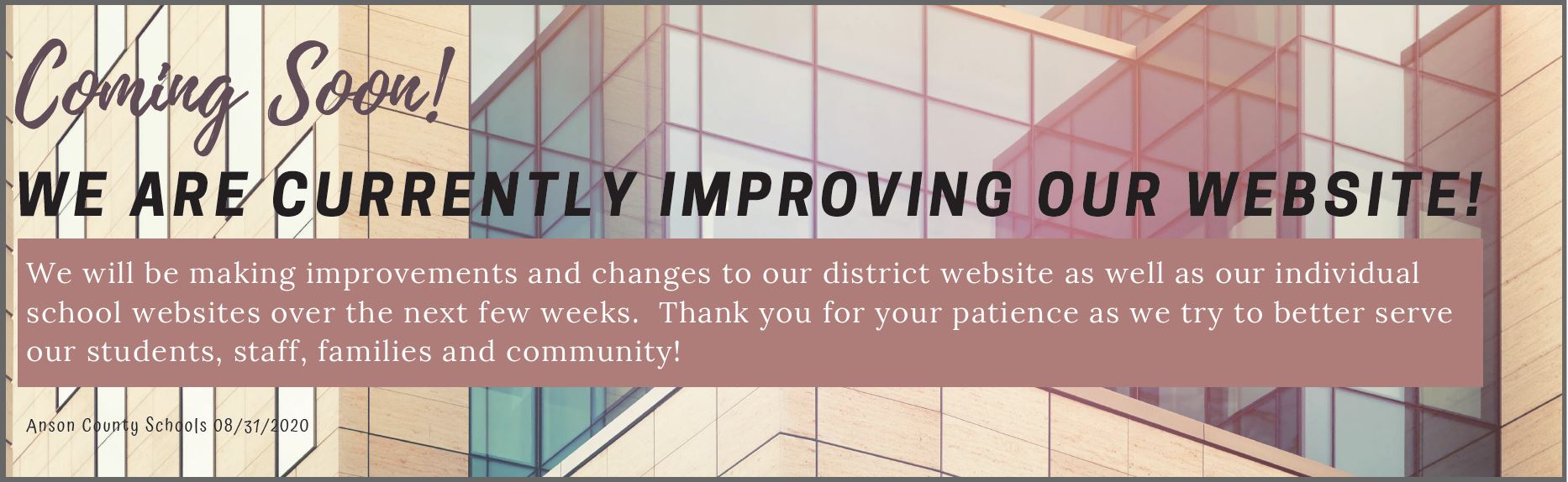 Coming Soon!

WE ARE CURRENTLY IMPROVING OUR WEBSITE!

We will be making improvements and changes to our district website as well as our individual school websites over the next few weeks.  Thank you for your patience as we try to better serve our students, staff, families and community!

Anson County Schools 08/31/2020